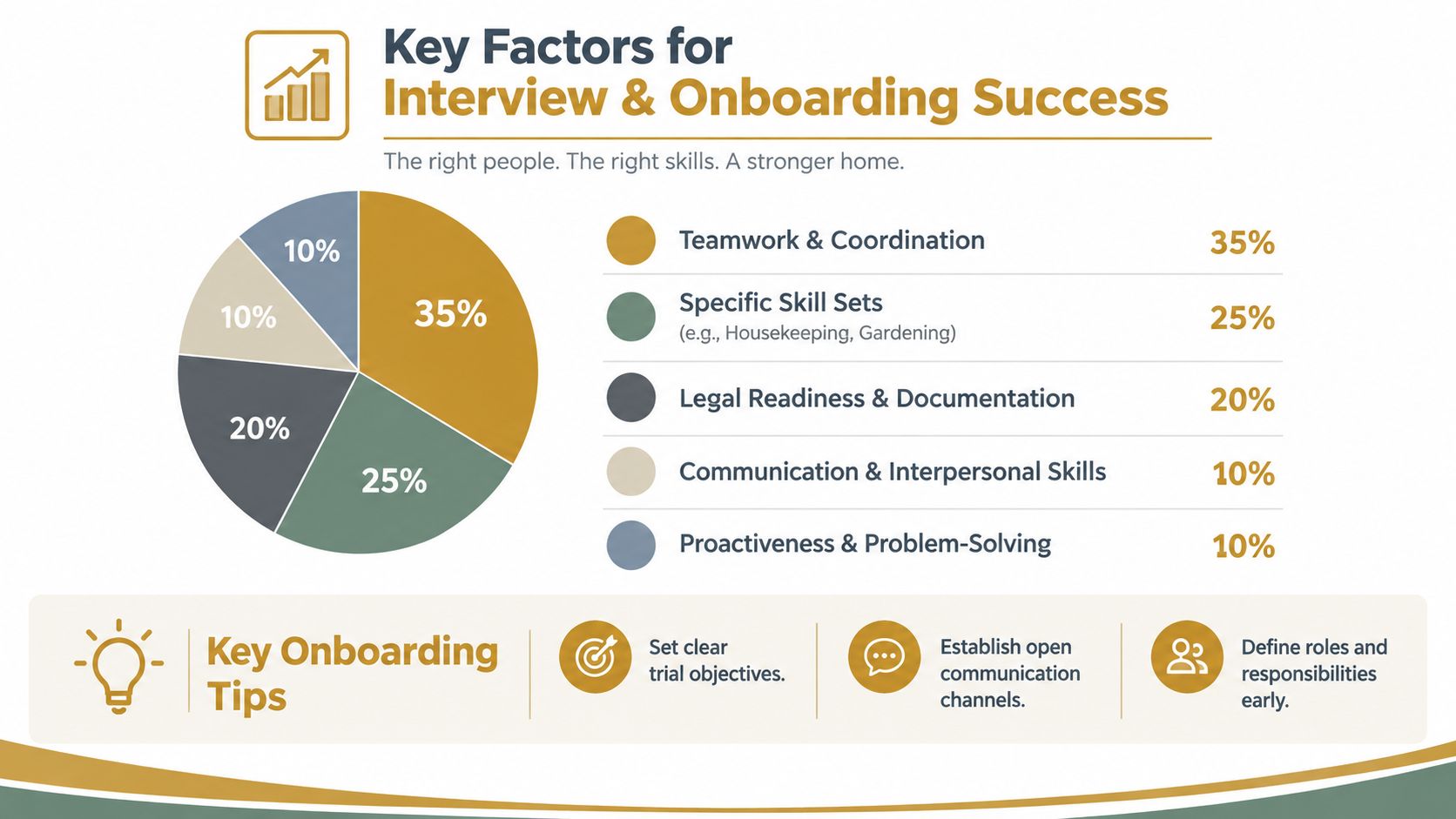 Key Factors for
Interview & Onboarding Success

The right people. The right skills. A stronger home.

10%
10%
35%
20%
25%

Teamwork & Coordination 35%

Specific Skill Sets
(e.g., Housekeeping, Gardening) 25%

Legal Readiness & Documentation 20%

Communication & Interpersonal Skills 10%

Proactiveness & Problem-Solving 10%

Key Onboarding Tips

Set clear trial objectives.

Establish open communication channels.

Define roles and responsibilities early.